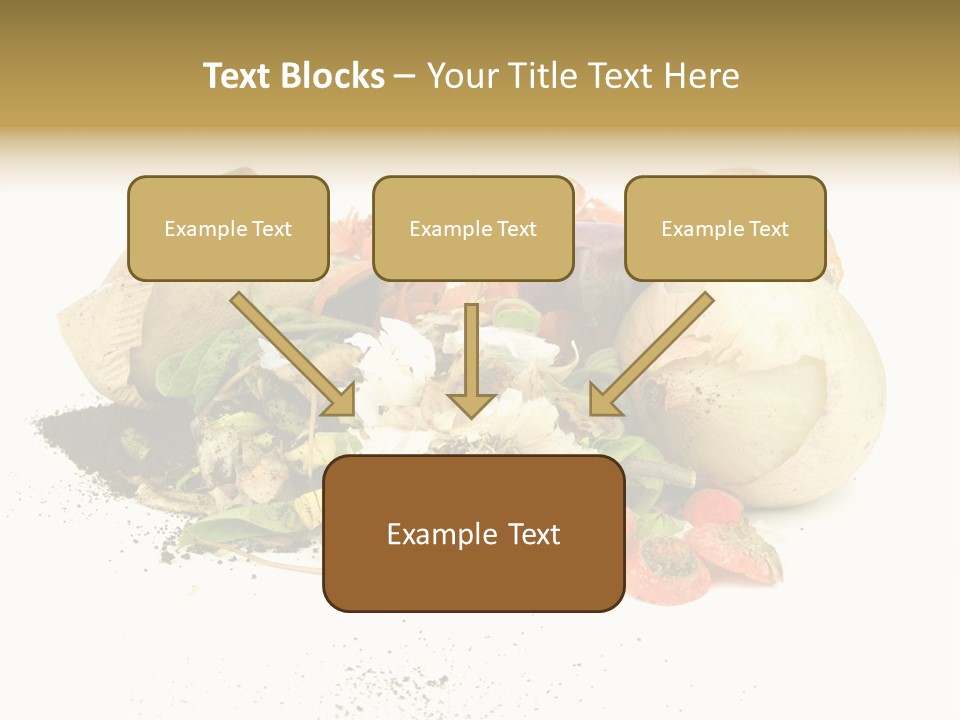 Text Blocks – Your Title Text Here

Example Text

Example Text

Example Text

Example Text